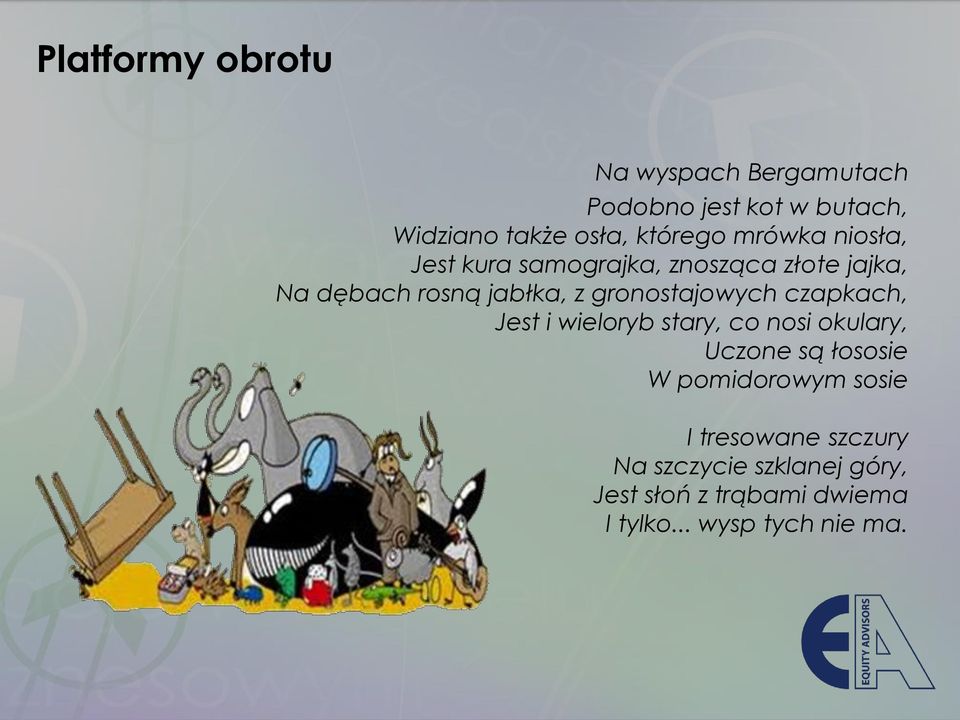 Platformy obrotu

Na wyspach Bergamutach
Podobno jest kot w butach,
Widziano także osła, którego mrówka niosła,
Jest kura samograjka, znosząca złote jajka,
Na dębach rosną jabłka, z gronostajowych czapkach,
Jest i wieloryb stary, co nosi okulary,
Uczone są łososie
W pomidorowym sosie

I tresowane szczury
Na szczycie szklanej góry,
Jest słoń z trąbami dwiema
I tylko... wysp tych nie ma.

EA
EQUITY ADVISORS